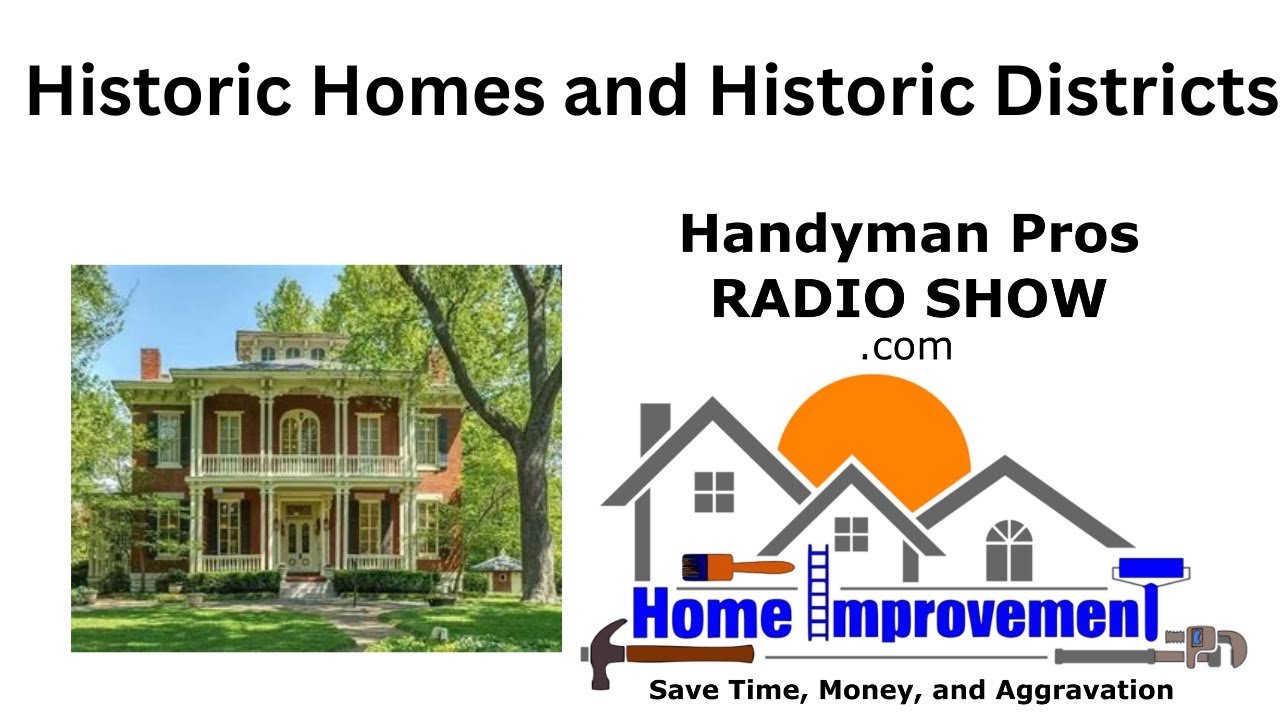 Historic Homes and Historic Districts

Handyman Pros
RADIO SHOW
.com

Home Improvement

Save Time, Money, and Aggravation